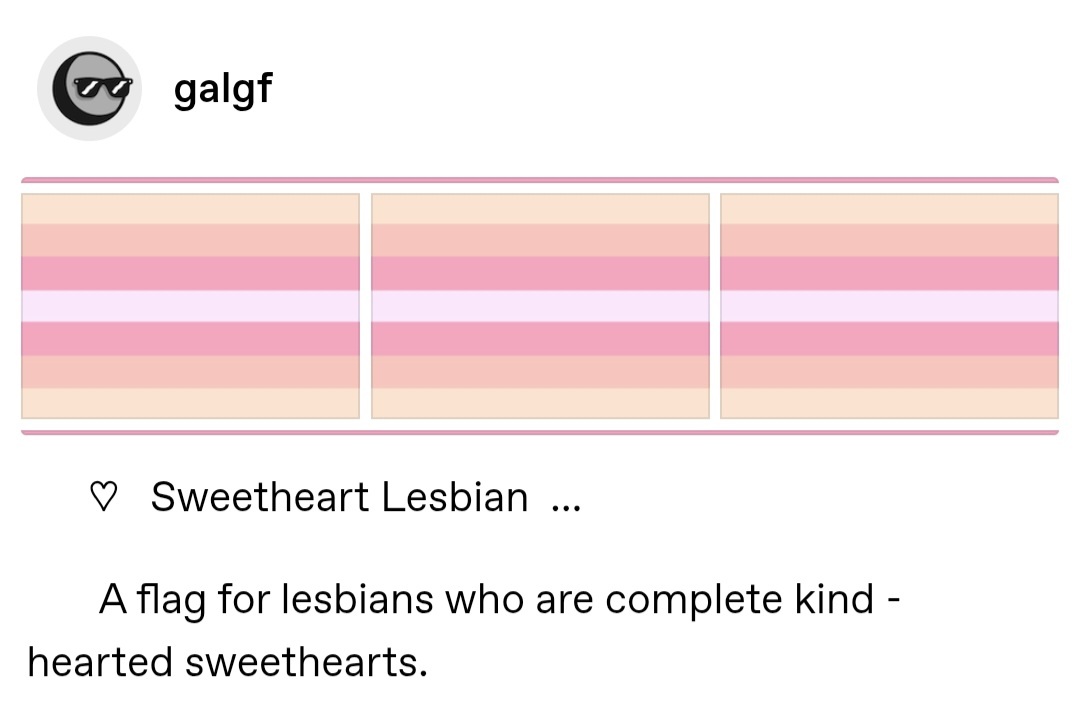 galgf

♡ Sweetheart Lesbian ...

A flag for lesbians who are complete kind - hearted sweethearts.